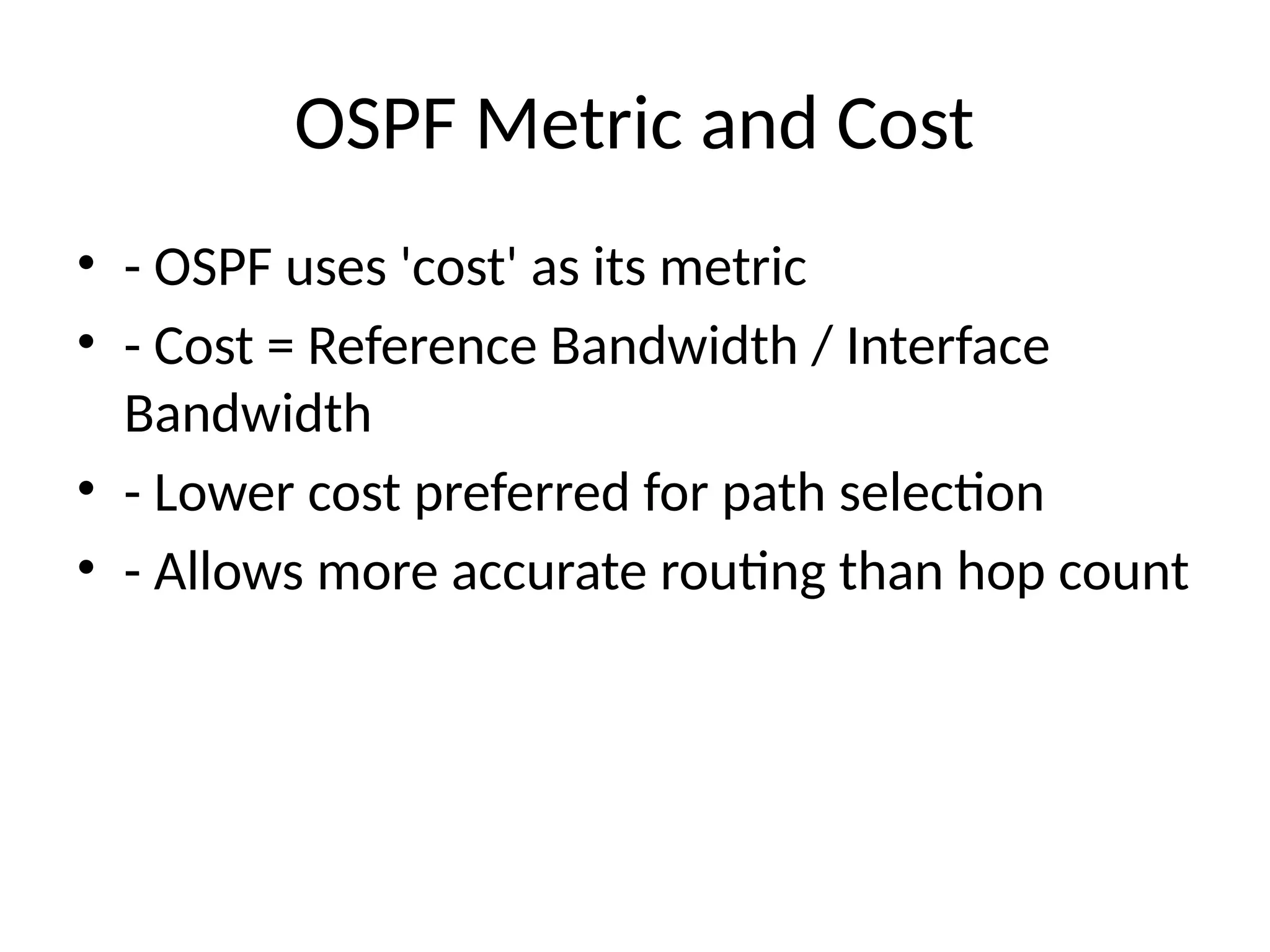 OSPF Metric and Cost

• - OSPF uses 'cost' as its metric
• - Cost = Reference Bandwidth / Interface Bandwidth
• - Lower cost preferred for path selection
• - Allows more accurate routing than hop count